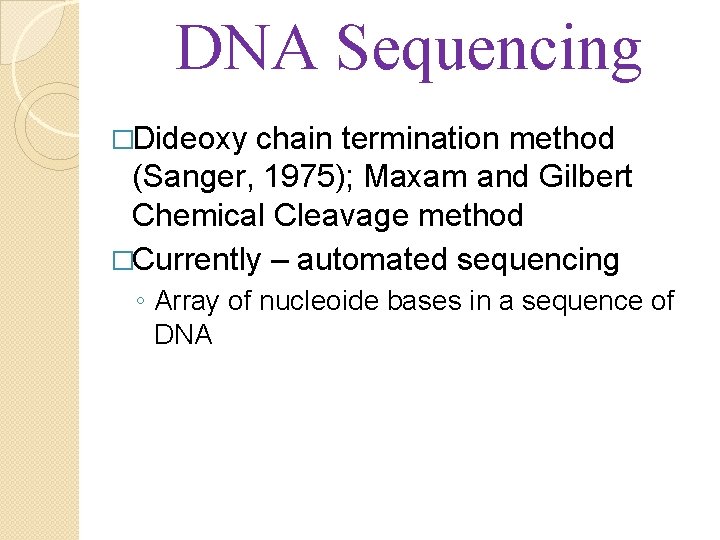 DNA Sequencing

□Dideoxy chain termination method (Sanger, 1975); Maxam and Gilbert Chemical Cleavage method

□Currently – automated sequencing

◦ Array of nucleoide bases in a sequence of DNA